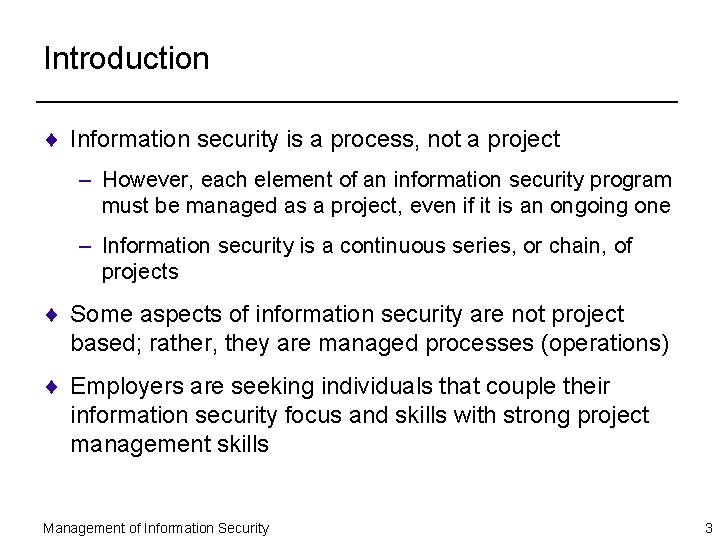 Introduction

♦ Information security is a process, not a project

– However, each element of an information security program must be managed as a project, even if it is an ongoing one

– Information security is a continuous series, or chain, of projects

♦ Some aspects of information security are not project based; rather, they are managed processes (operations)

♦ Employers are seeking individuals that couple their information security focus and skills with strong project management skills

Management of Information Security

3